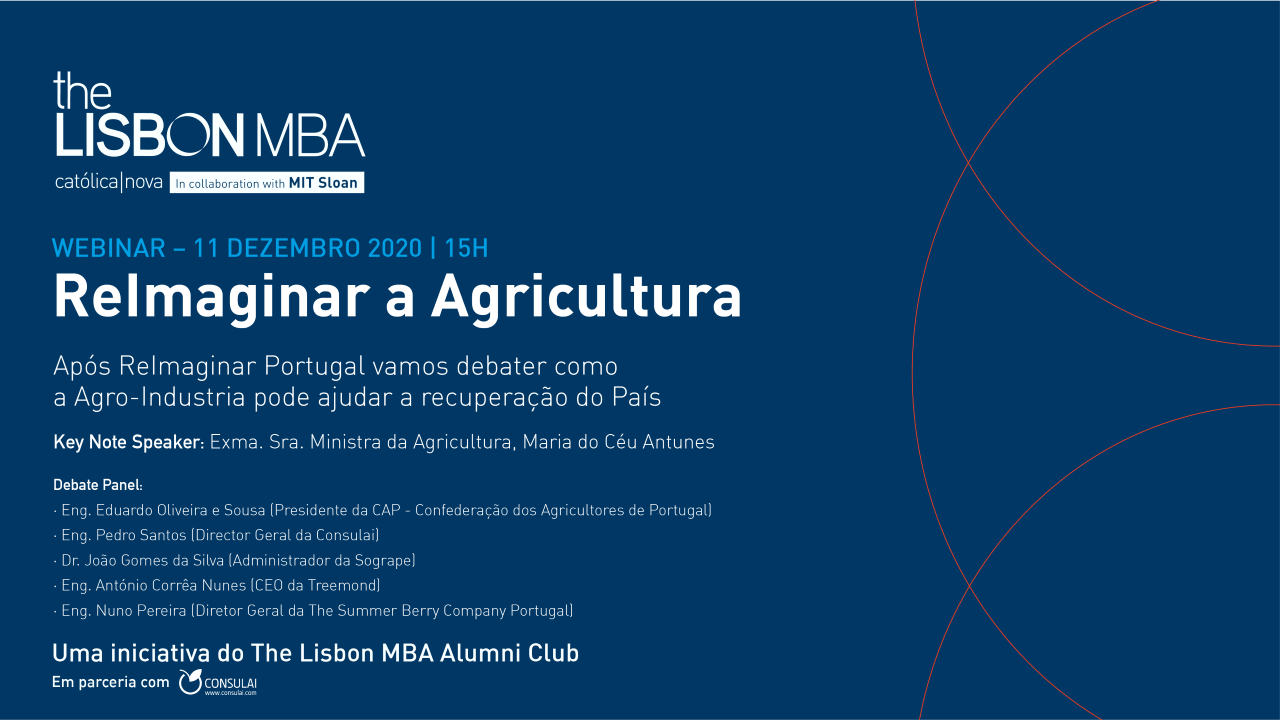 the
LISBON MBA
católica|nova In collaboration with MIT Sloan

WEBINAR – 11 DEZEMBRO 2020 | 15H
ReImaginar a Agricultura

Após ReImaginar Portugal vamos debater como a Agro-Industria pode ajudar a recuperação do País

Key Note Speaker: Exma. Sra. Ministra da Agricultura, Maria do Céu Antunes

Debate Panel:
· Eng. Eduardo Oliveira e Sousa (Presidente da CAP - Confederação dos Agricultores de Portugal)
· Eng. Pedro Santos (Director Geral da Consulai)
· Dr. João Gomes da Silva (Administrador da Sogrape)
· Eng. António Corrêa Nunes (CEO da Treemond)
· Eng. Nuno Pereira (Diretor Geral da The Summer Berry Company Portugal)

Uma iniciativa do The Lisbon MBA Alumni Club
Em parceria com CONSULAI www.consulai.com